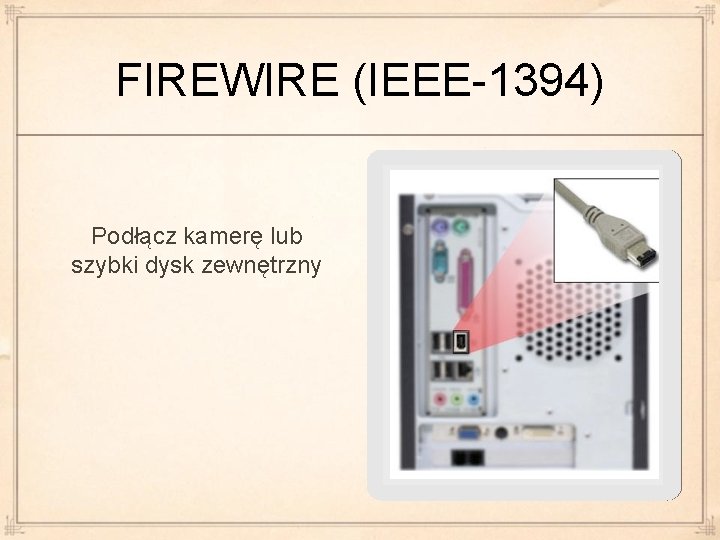 FIREWIRE (IEEE-1394)

Podłącz kamerę lub szybki dysk zewnętrzny